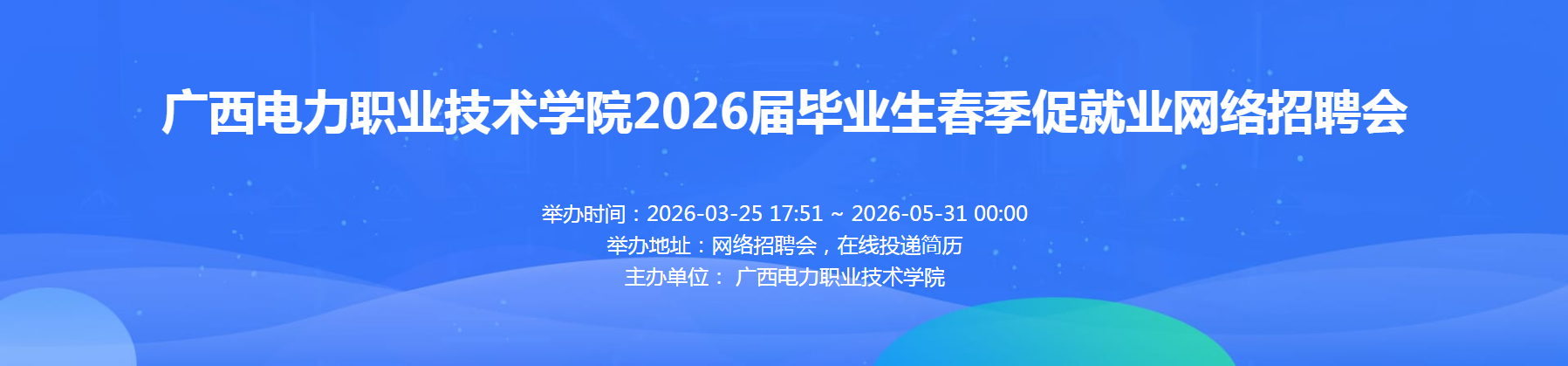 广西电力职业技术学院2026届毕业生春季促就业网络招聘会

举办时间：2026-03-25 17:51 ~ 2026-05-31 00:00
举办地址：网络招聘会，在线投递简历
主办单位： 广西电力职业技术学院